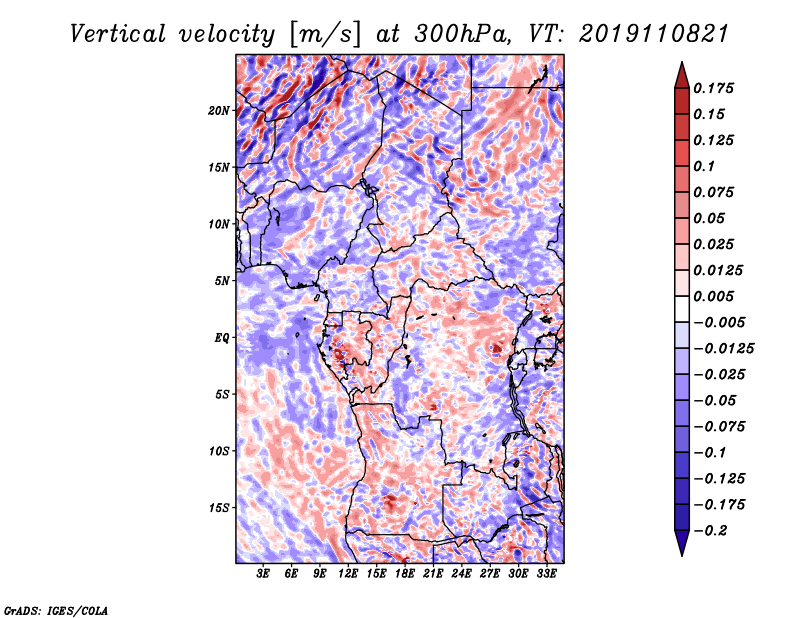 Vertical velocity [m/s] at 300hPa, VT: 2019110821

20N
15N
10N
5N
EQ
5S
10S
15S

3E 6E 9E 12E 15E 18E 21E 24E 27E 30E 33E

0.175
0.15
0.125
0.1
0.075
0.05
0.025
0.0125
0.005
−0.005
−0.0125
−0.025
−0.05
−0.075
−0.1
−0.125
−0.175
−0.2

GrADS: IGES/COLA